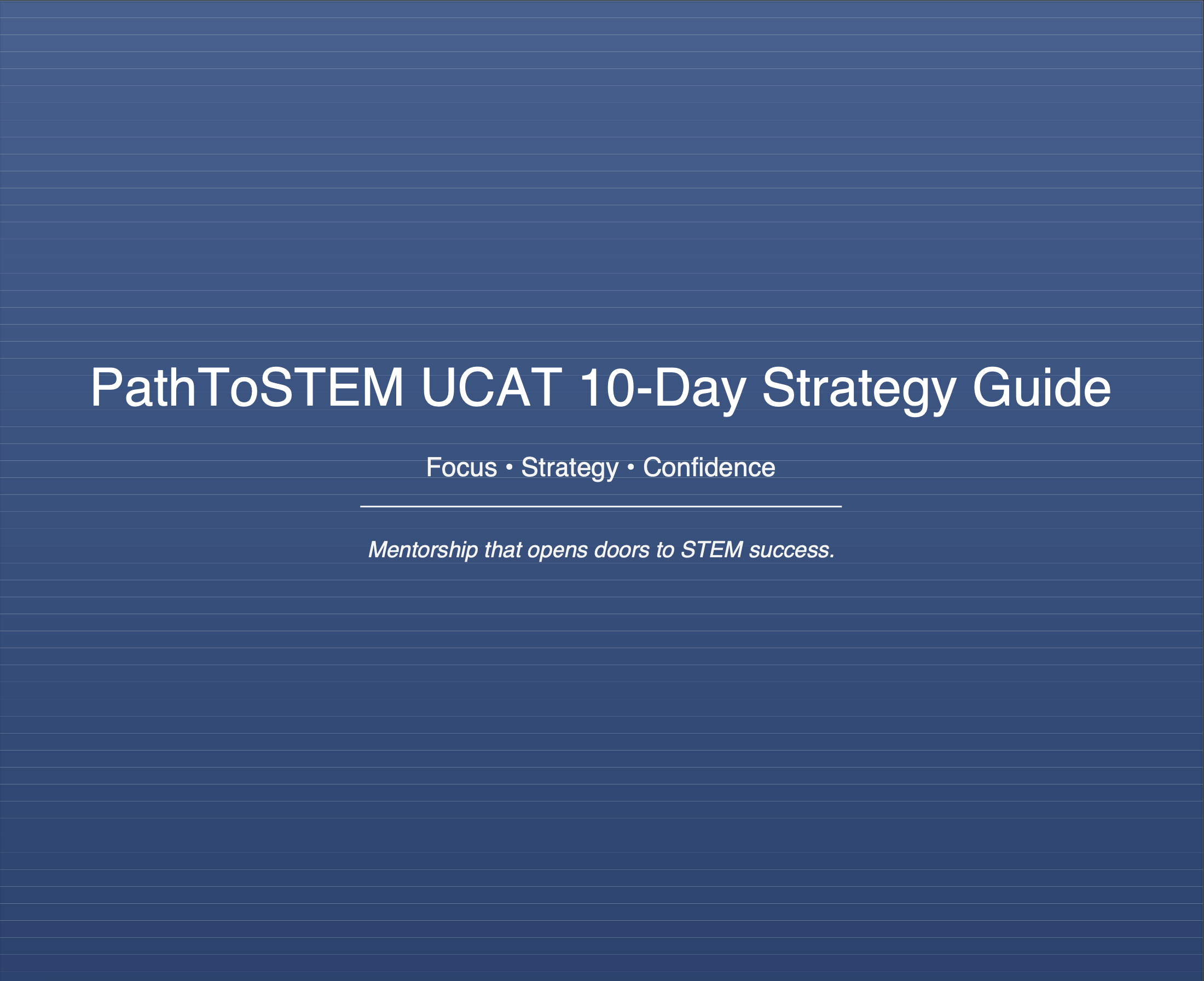 PathToSTEM UCAT 10-Day Strategy Guide

Focus • Strategy • Confidence

Mentorship that opens doors to STEM success.